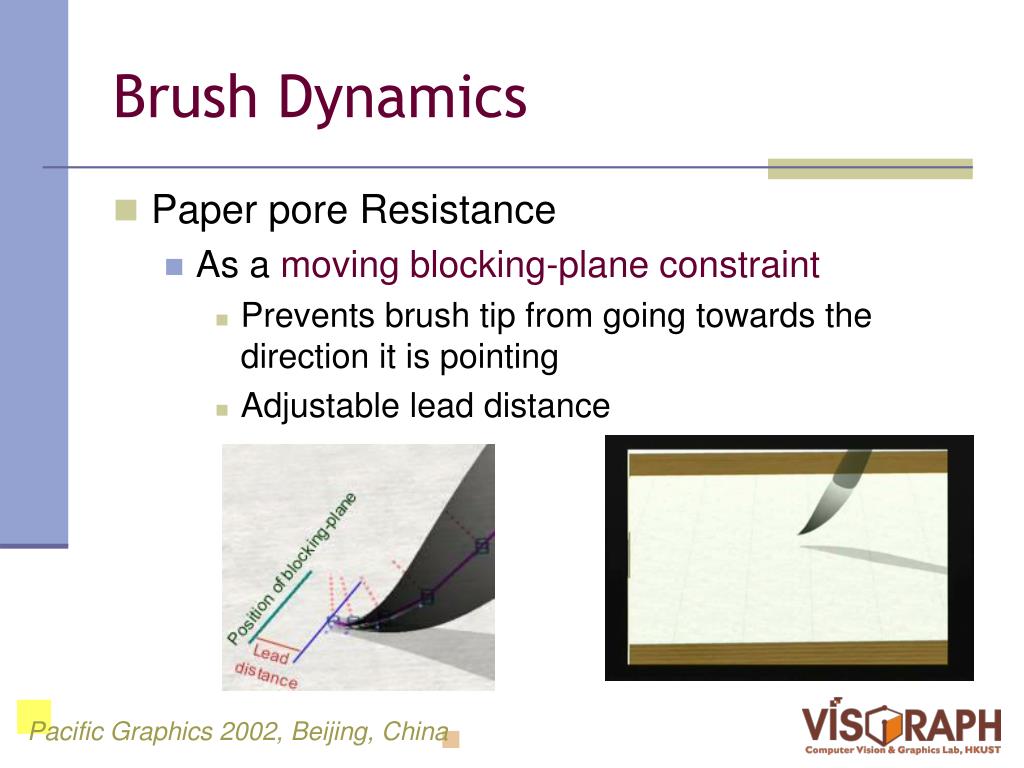 Brush Dynamics

Paper pore Resistance

As a moving blocking-plane constraint

Prevents brush tip from going towards the direction it is pointing

Adjustable lead distance

Position of blocking-plane

Lead distance

Pacific Graphics 2002, Beijing, China

VISGRAPH
Computer Vision & Graphics Lab, HKUST